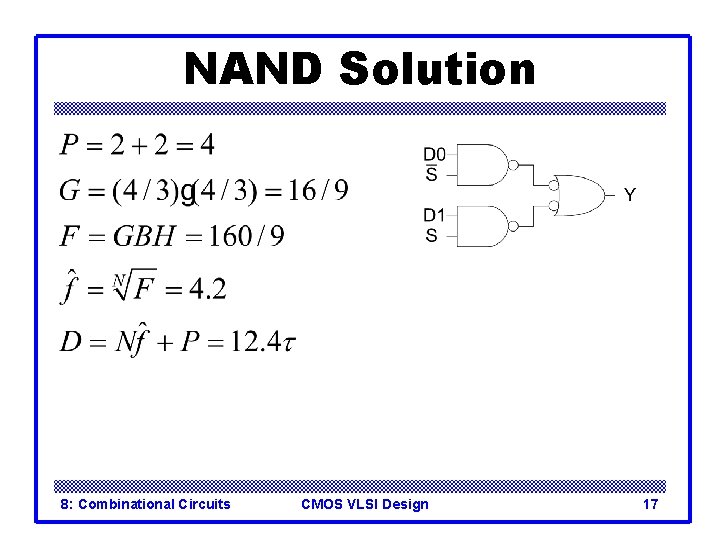 NAND Solution

$P = 2 + 2 = 4$

$G = (4/3)g(4/3) = 16/9$

$F = GBH = 160/9$

$\hat{f} = \sqrt[N]{F} = 4.2$

$D = N\hat{f} + P = 12.4\tau$

D0
$\overline{S}$
D1
S
Y

8: Combinational Circuits
CMOS VLSI Design
17